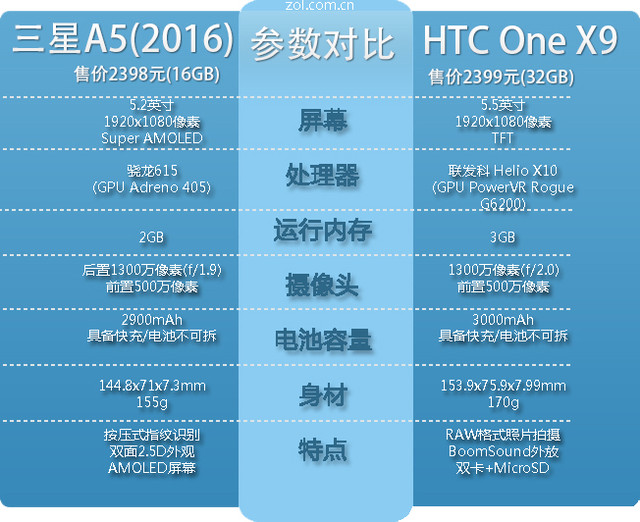 zol.com.cn

| 三星A5(2016) 售价2398元(16GB) | 参数对比 | HTC One X9 售价2399元(32GB) |
|---|---|---|
| 5.2英寸 1920x1080像素 Super AMOLED | 屏幕 | 5.5英寸 1920x1080像素 TFT |
| 骁龙615 (GPU Adreno 405) | 处理器 | 联发科 Helio X10 (GPU PowerVR Rogue G6200) |
| 2GB | 运行内存 | 3GB |
| 后置1300万像素(f/1.9) 前置500万像素 | 摄像头 | 1300万像素(f/2.0) 前置500万像素 |
| 2900mAh 具备快充/电池不可拆 | 电池容量 | 3000mAh 具备快充/电池不可拆 |
| 144.8x71x7.3mm 155g | 身材 | 153.9x75.9x7.99mm 170g |
| 按压式指纹识别 双面2.5D外观 AMOLED屏幕 | 特点 | RAW格式照片拍摄 BoomSound外放 双卡+MicroSD |